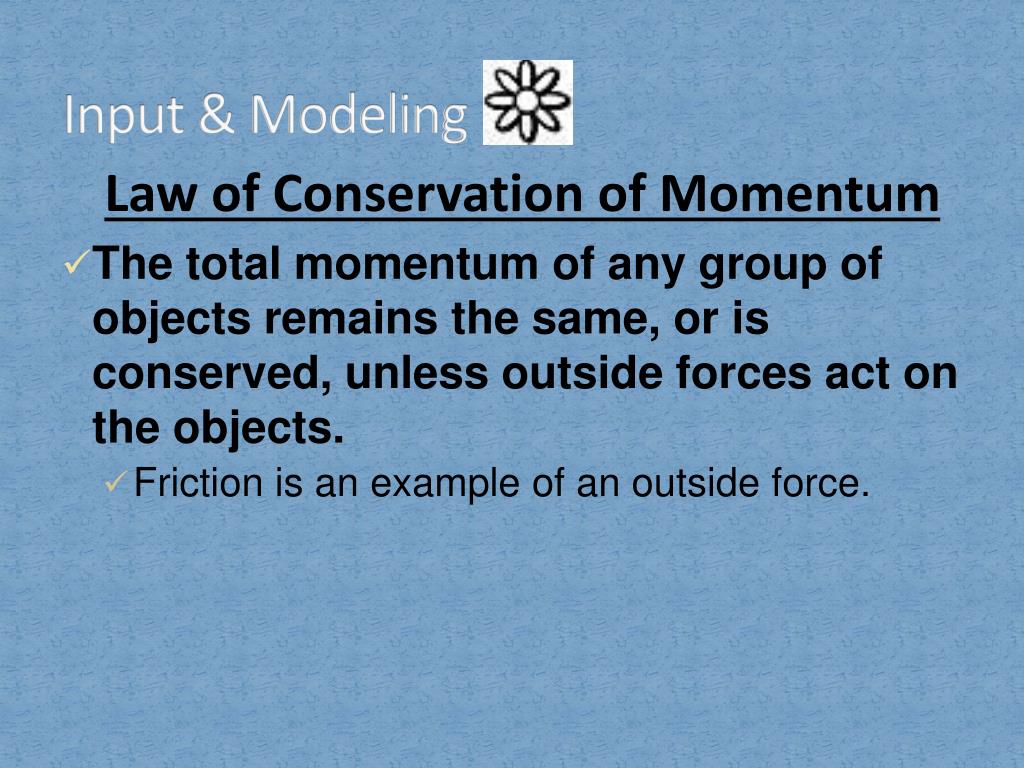 Input & Modeling

Law of Conservation of Momentum

✓The total momentum of any group of objects remains the same, or is conserved, unless outside forces act on the objects.

✓Friction is an example of an outside force.